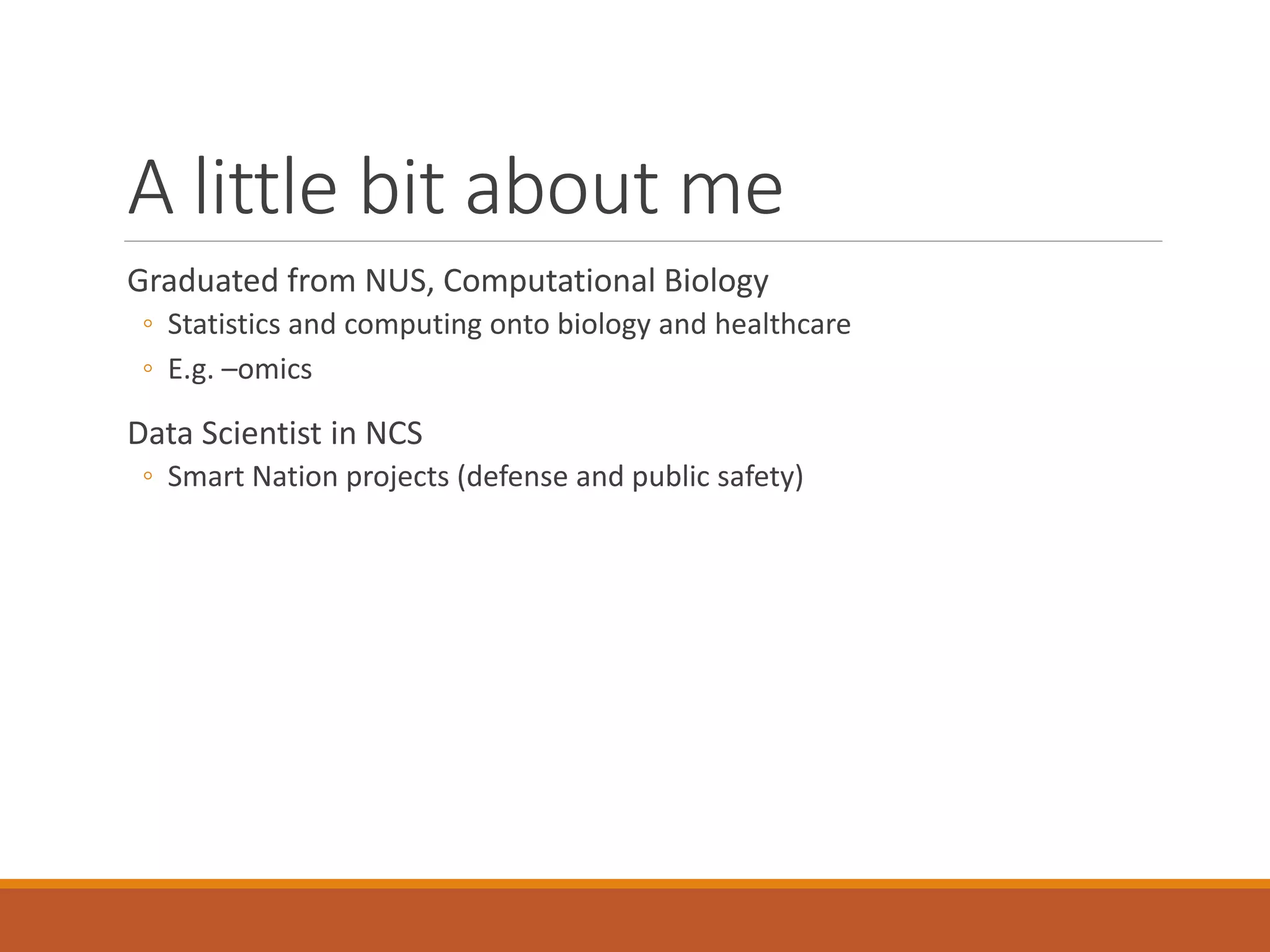 A little bit about me

Graduated from NUS, Computational Biology
◦ Statistics and computing onto biology and healthcare
◦ E.g. –omics

Data Scientist in NCS
◦ Smart Nation projects (defense and public safety)